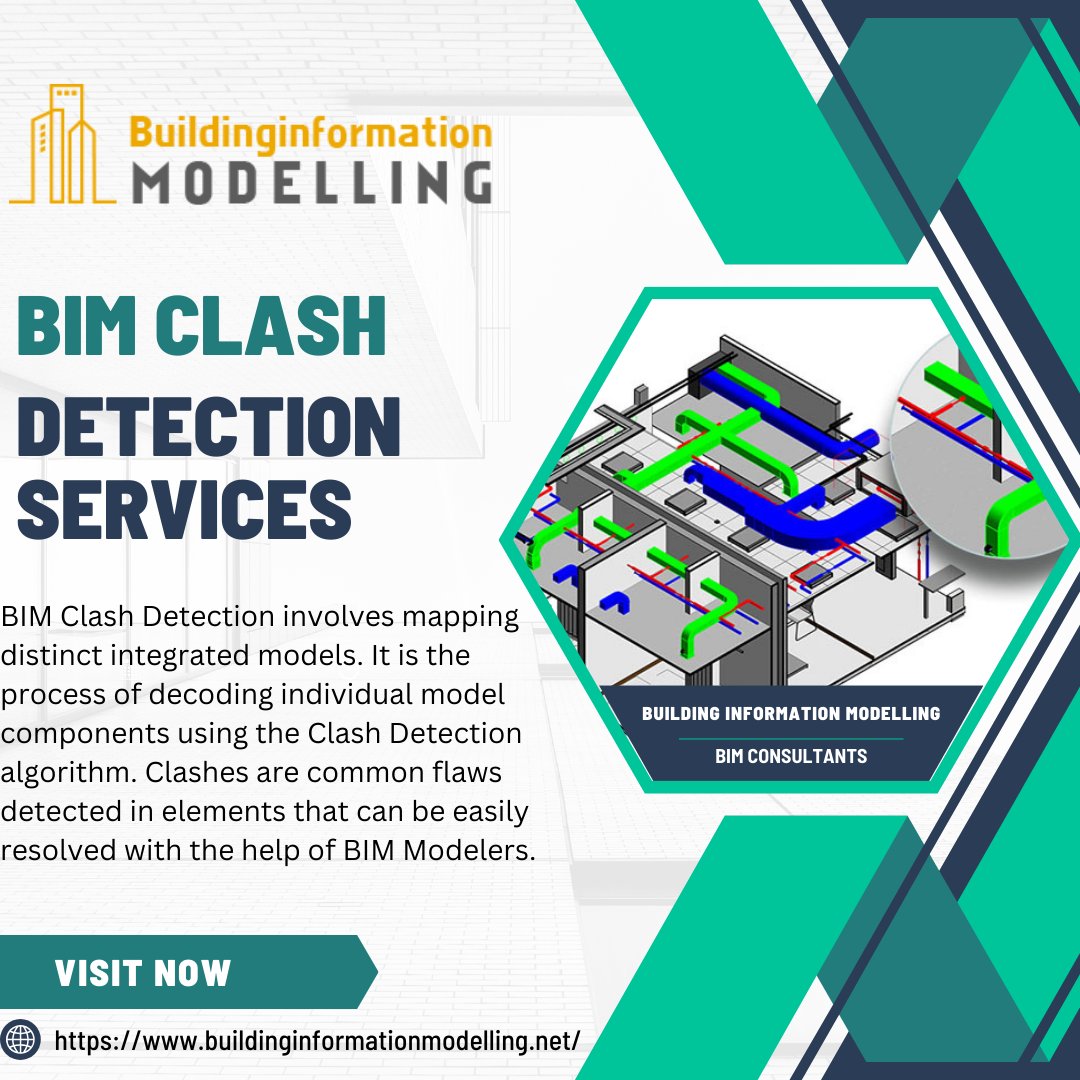 Buildinginformation
MODELLING

BIM CLASH DETECTION SERVICES

BIM Clash Detection involves mapping distinct integrated models. It is the process of decoding individual model components using the Clash Detection algorithm. Clashes are common flaws detected in elements that can be easily resolved with the help of BIM Modelers.

BUILDING INFORMATION MODELLING
BIM CONSULTANTS

VISIT NOW

https://www.buildinginformationmodelling.net/